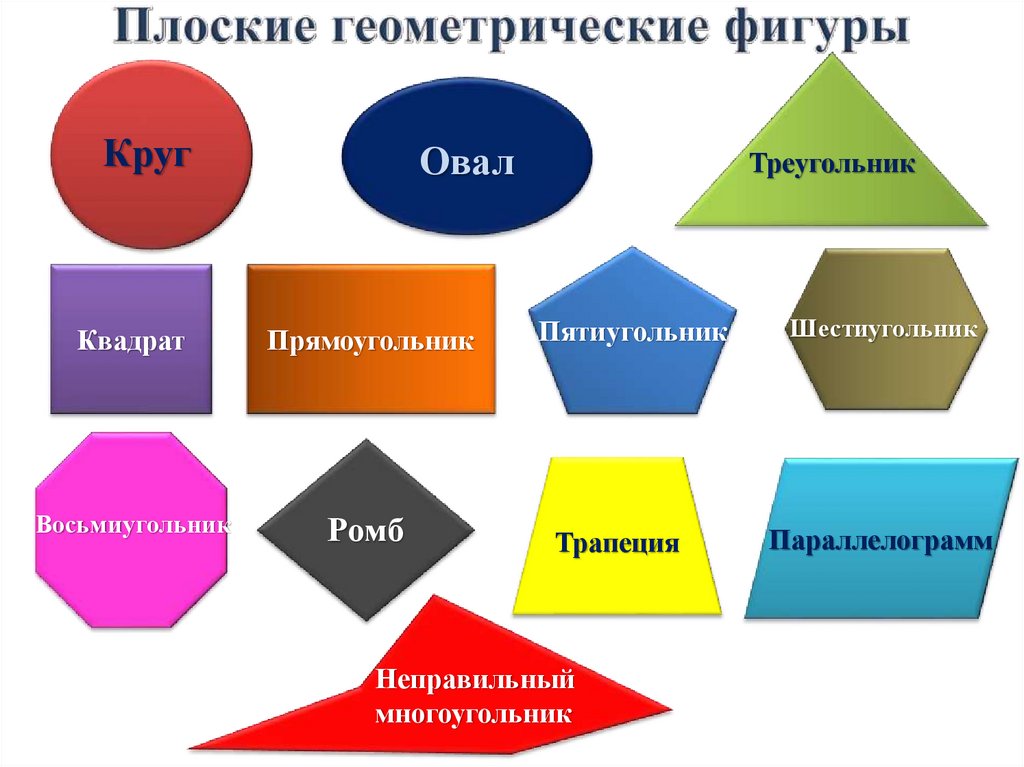 Плоские геометрические фигуры

Круг

Овал

Треугольник

Квадрат

Прямоугольник

Пятиугольник

Шестиугольник

Восьмиугольник

Ромб

Трапеция

Параллелограмм

Неправильный многоугольник